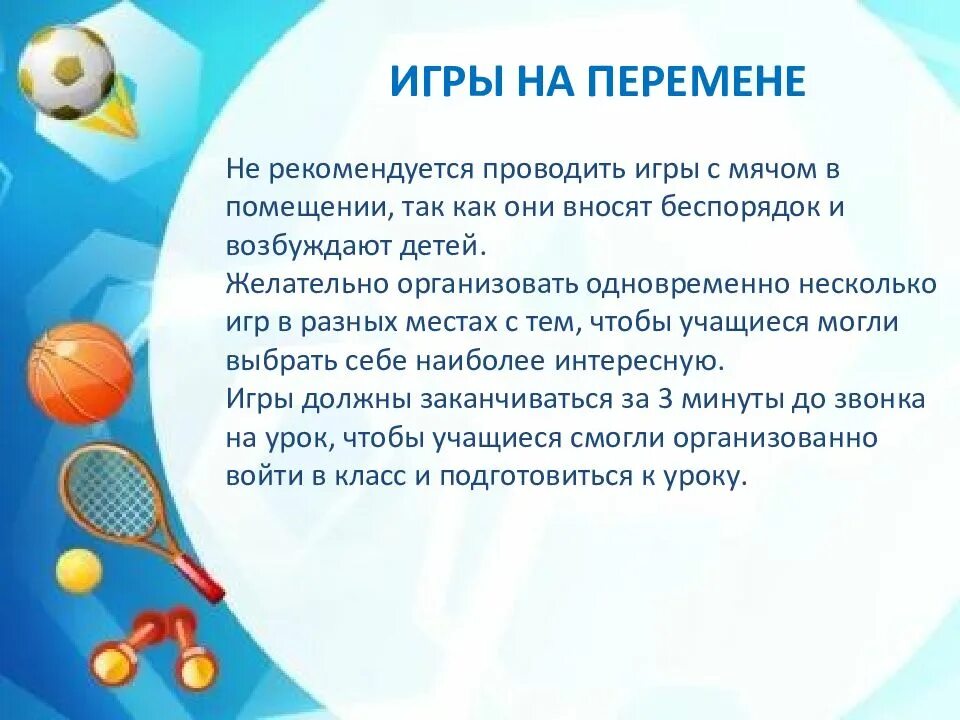 ИГРЫ НА ПЕРЕМЕНЕ

Не рекомендуется проводить игры с мячом в помещении, так как они вносят беспорядок и возбуждают детей.
Желательно организовать одновременно несколько игр в разных местах с тем, чтобы учащиеся могли выбрать себе наиболее интересную.
Игры должны заканчиваться за 3 минуты до звонка на урок, чтобы учащиеся смогли организованно войти в класс и подготовиться к уроку.